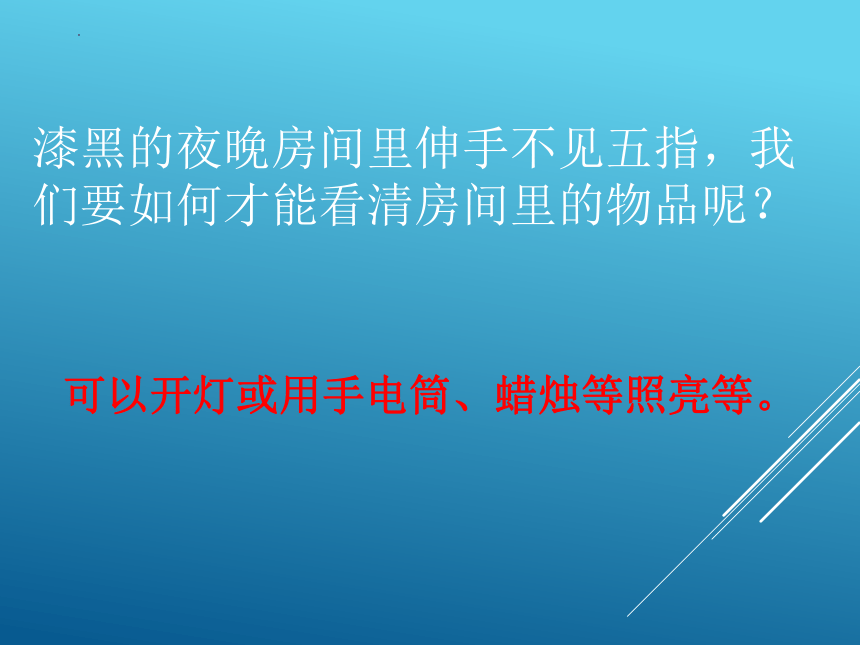 漆黑的夜晚房间里伸手不见五指，我们要如何才能看清房间里的物品呢？

可以开灯或用手电筒、蜡烛等照亮等。